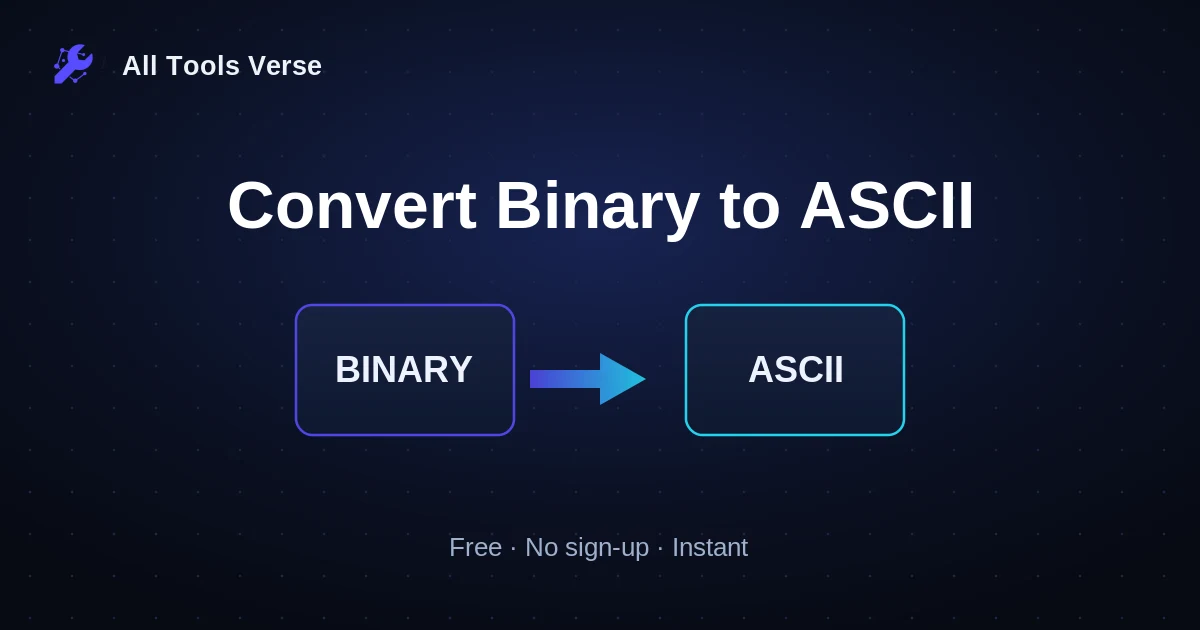 All Tools Verse

Convert Binary to ASCII

BINARY

ASCII

Free · No sign-up · Instant